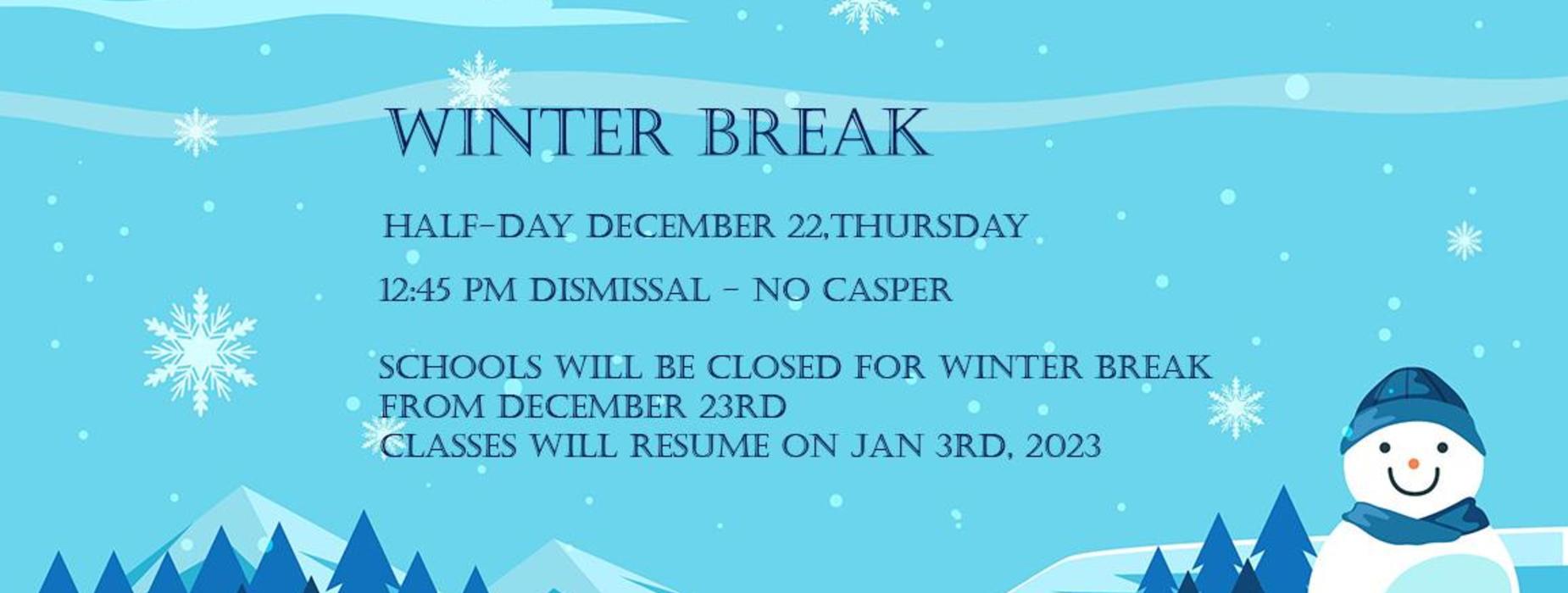 WINTER BREAK

HALF-DAY DECEMBER 22,THURSDAY

12:45 PM DISMISSAL - NO CASPER

SCHOOLS WILL BE CLOSED FOR WINTER BREAK FROM DECEMBER 23RD
CLASSES WILL RESUME ON JAN 3RD, 2023